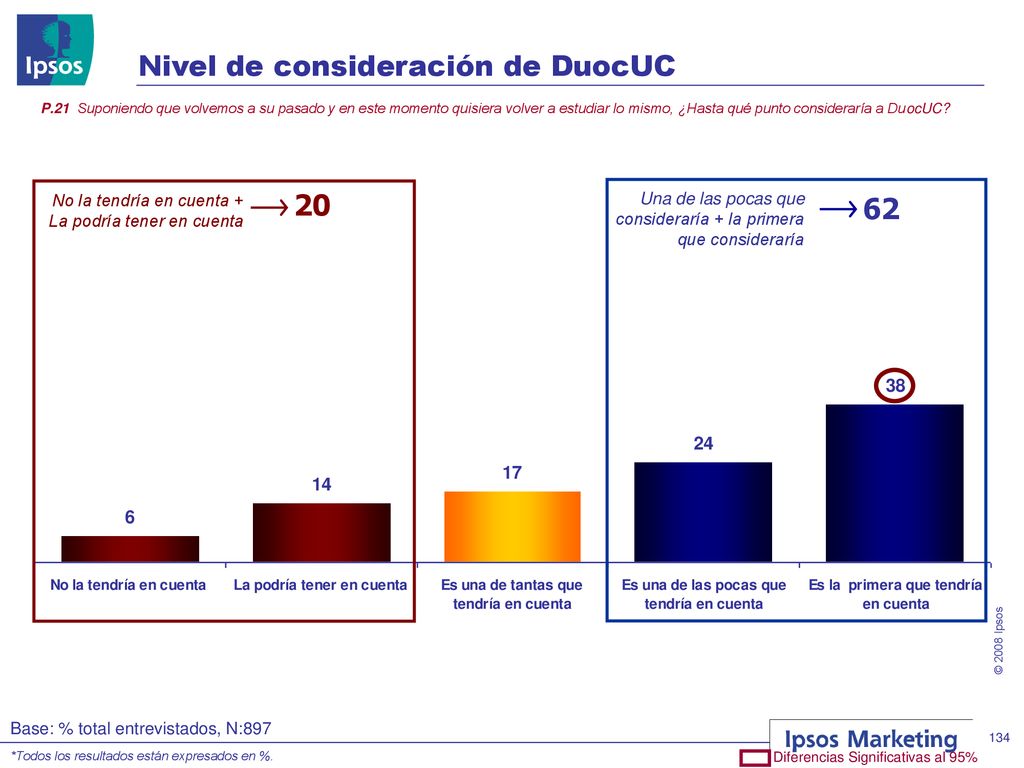 Ipsos

Nivel de consideración de DuocUC

P.21 Suponiendo que volvemos a su pasado y en este momento quisiera volver a estudiar lo mismo, ¿Hasta qué punto consideraría a DuocUC?

No la tendría en cuenta + La podría tener en cuenta → 20

Una de las pocas que consideraría + la primera que consideraría → 62

6
14
17
24
38

No la tendría en cuenta
La podría tener en cuenta
Es una de tantas que tendría en cuenta
Es una de las pocas que tendría en cuenta
Es la primera que tendría en cuenta

© 2008 Ipsos

Base: % total entrevistados, N:897

*Todos los resultados están expresados en %.

Ipsos Marketing

134

Diferencias Significativas al 95%